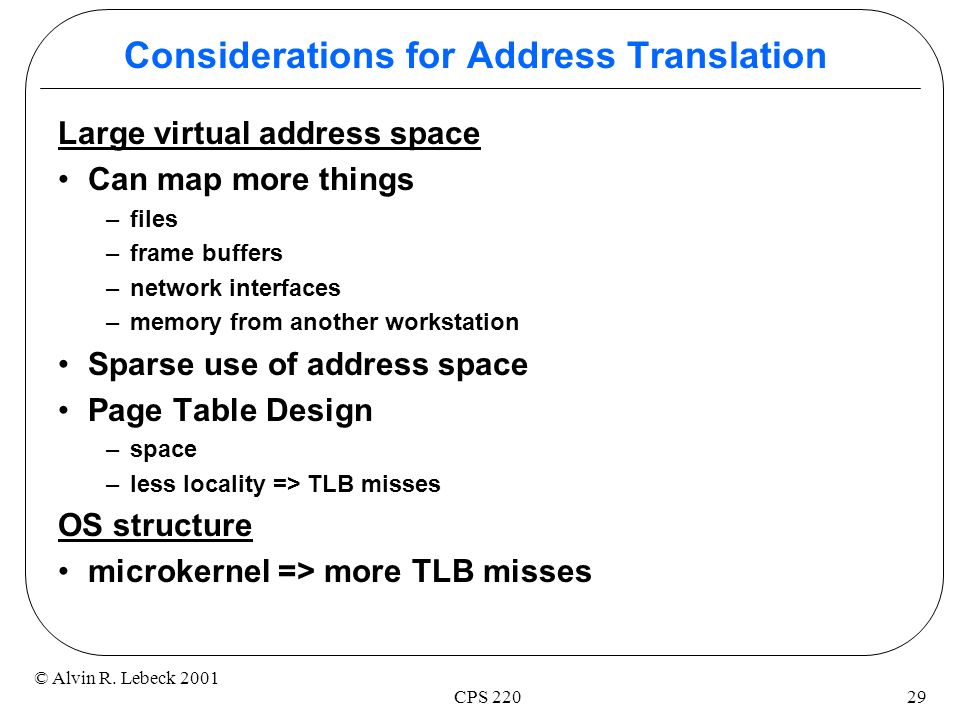 Considerations for Address Translation

Large virtual address space

• Can map more things
  – files
  – frame buffers
  – network interfaces
  – memory from another workstation
• Sparse use of address space
• Page Table Design
  – space
  – less locality => TLB misses

OS structure

• microkernel => more TLB misses

© Alvin R. Lebeck 2001

CPS 220

29